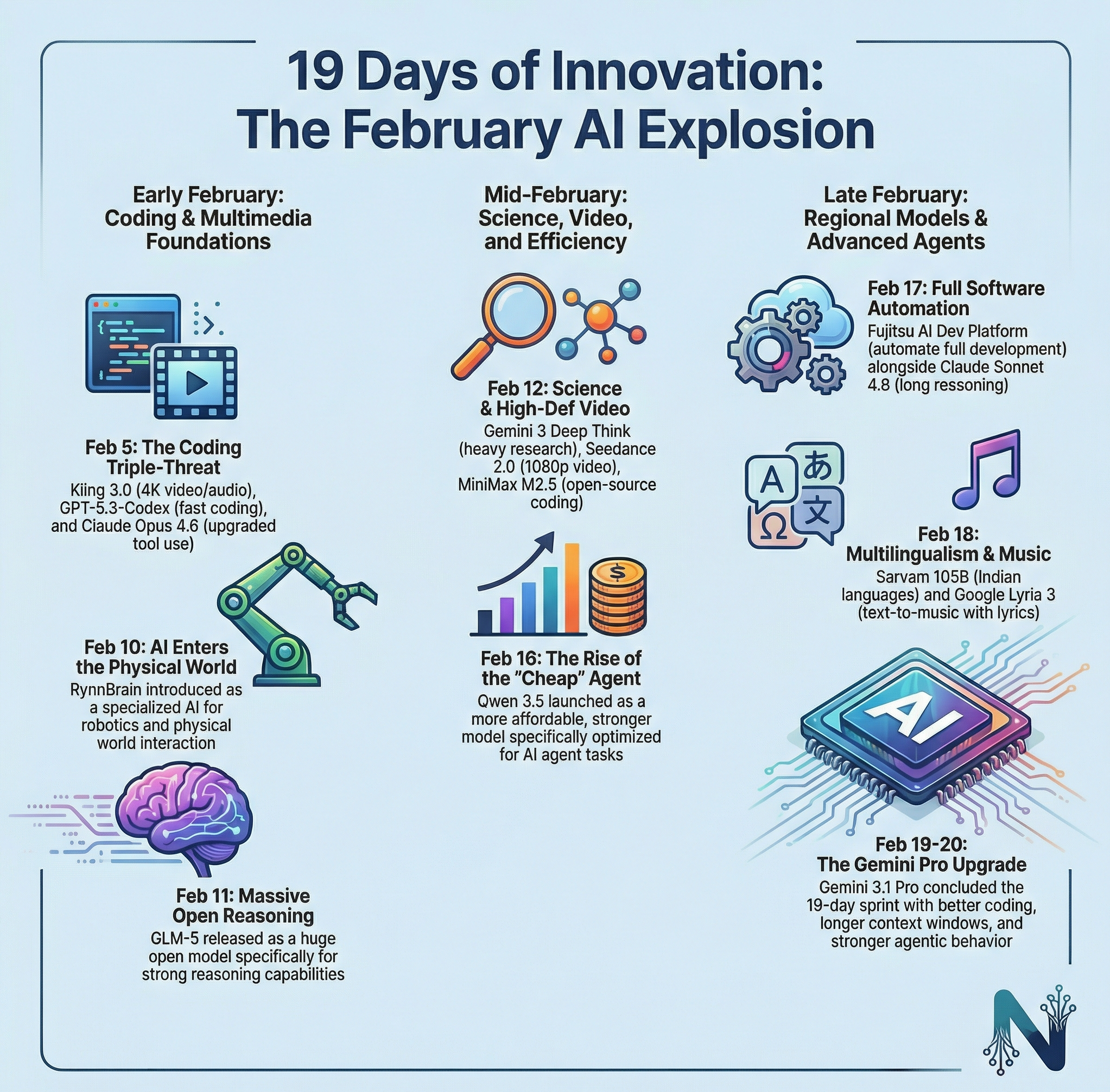 19 Days of Innovation:
The February AI Explosion

Early February:
Coding & Multimedia Foundations

Feb 5: The Coding Triple-Threat
Kiing 3.0 (4K video/audio), GPT-5.3-Codex (fast coding), and Ciaude Opus 4.6 (upgraded tool use)

Feb 10: AI Enters the Physical World
RynnBrain introduced as a specialized AI for robotics and physical world interaction

Feb 11: Massive Open Reasoning
GLM-5 released as a huge open model specifically for strong reasoning capabilities

Mid-February:
Science, Video, and Efficiency

Feb 12: Science & High-Def Video
Gemini 3 Deep Think (heavy research), Seedance 2.0 (1080p video), MiniMax M2.5 (open-source coding)

Feb 16: The Rise of the "Cheap" Agent
Qwen 3.5 launched as a more affordable, stronger model specifically optimized for AI agent tasks

Late February:
Regional Models & Advanced Agents

Feb 17: Full Software Automation
Fujitsu AI Dev Platform (automate full development) alongside Claude Sonnet 4.8 (long ressoning)

A あ Ω 文

Feb 18: Multilingualism & Music
Sarvam 105B (Indian languages) and Google Lyria 3 (text-to-music with lyrics)

AI

Feb 19-20: The Gemini Pro Upgrade
Gemini 3.1 Pro concluded the 19-day sprint with better coding, longer context windows, and stronger agentic behavior

N